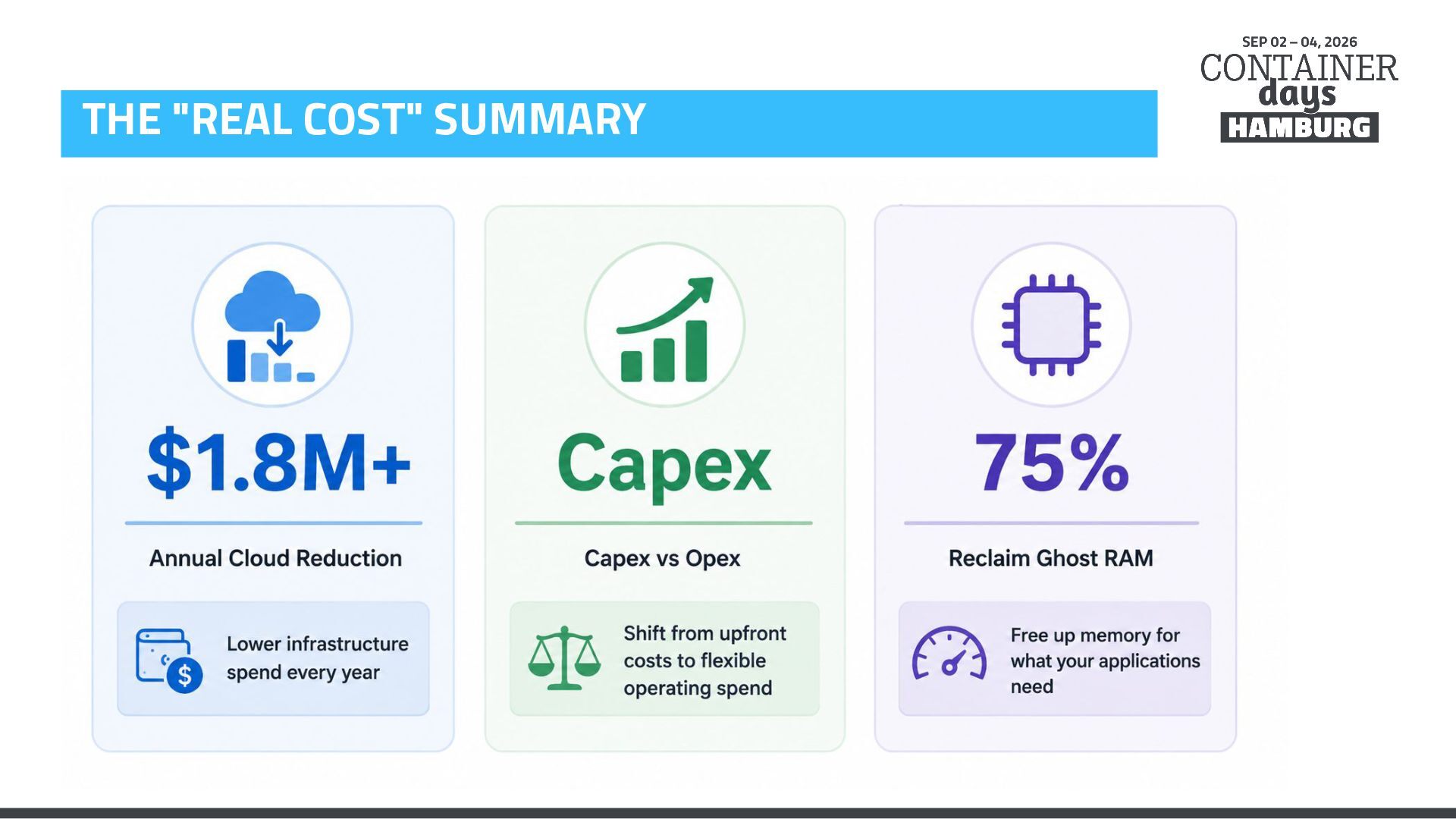 SEP 02 – 04, 2026
CONTAINER
days
HAMBURG

THE "REAL COST" SUMMARY

$1.8M+

Annual Cloud Reduction

Lower infrastructure spend every year

Capex

Capex vs Opex

Shift from upfront costs to flexible operating spend

75%

Reclaim Ghost RAM

Free up memory for what your applications need